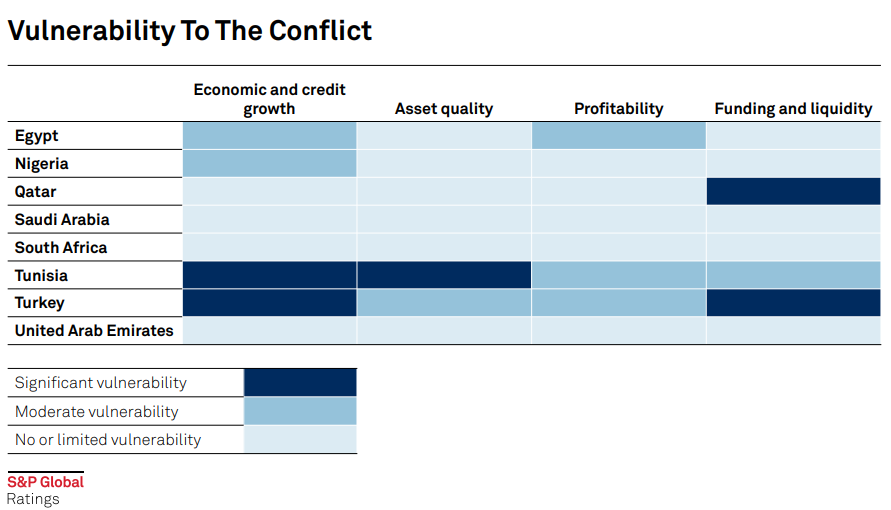 Vulnerability To The Conflict

| | Economic and credit growth | Asset quality | Profitability | Funding and liquidity |
|---|---|---|---|---|
| Egypt | | | | |
| Nigeria | | | | |
| Qatar | | | | |
| Saudi Arabia | | | | |
| South Africa | | | | |
| Tunisia | | | | |
| Turkey | | | | |
| United Arab Emirates | | | | |

Significant vulnerability
Moderate vulnerability
No or limited vulnerability

S&P Global
Ratings